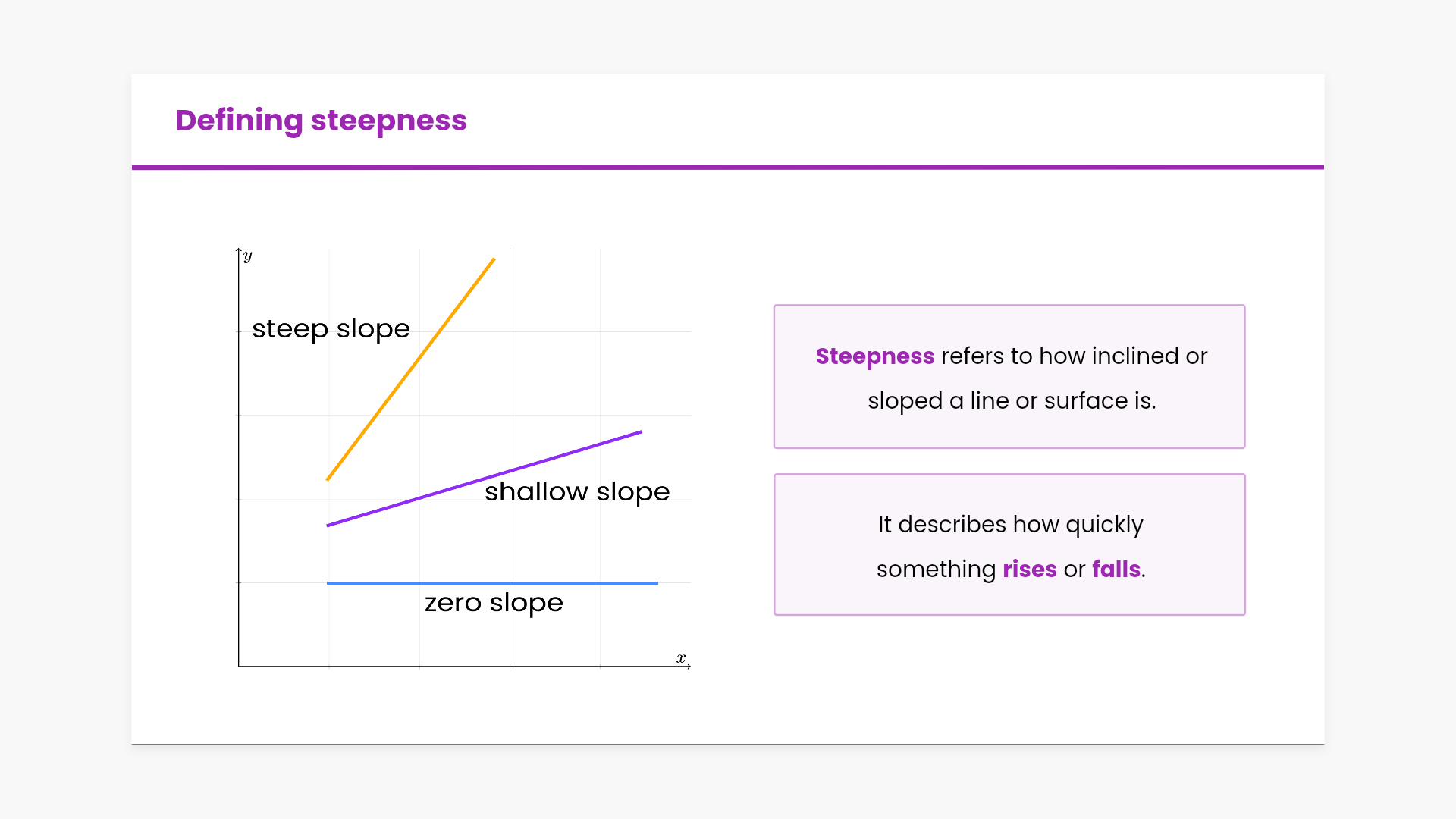 Defining steepness

$y$

steep slope

shallow slope

zero slope

$x$

Steepness refers to how inclined or sloped a line or surface is.

It describes how quickly something rises or falls.